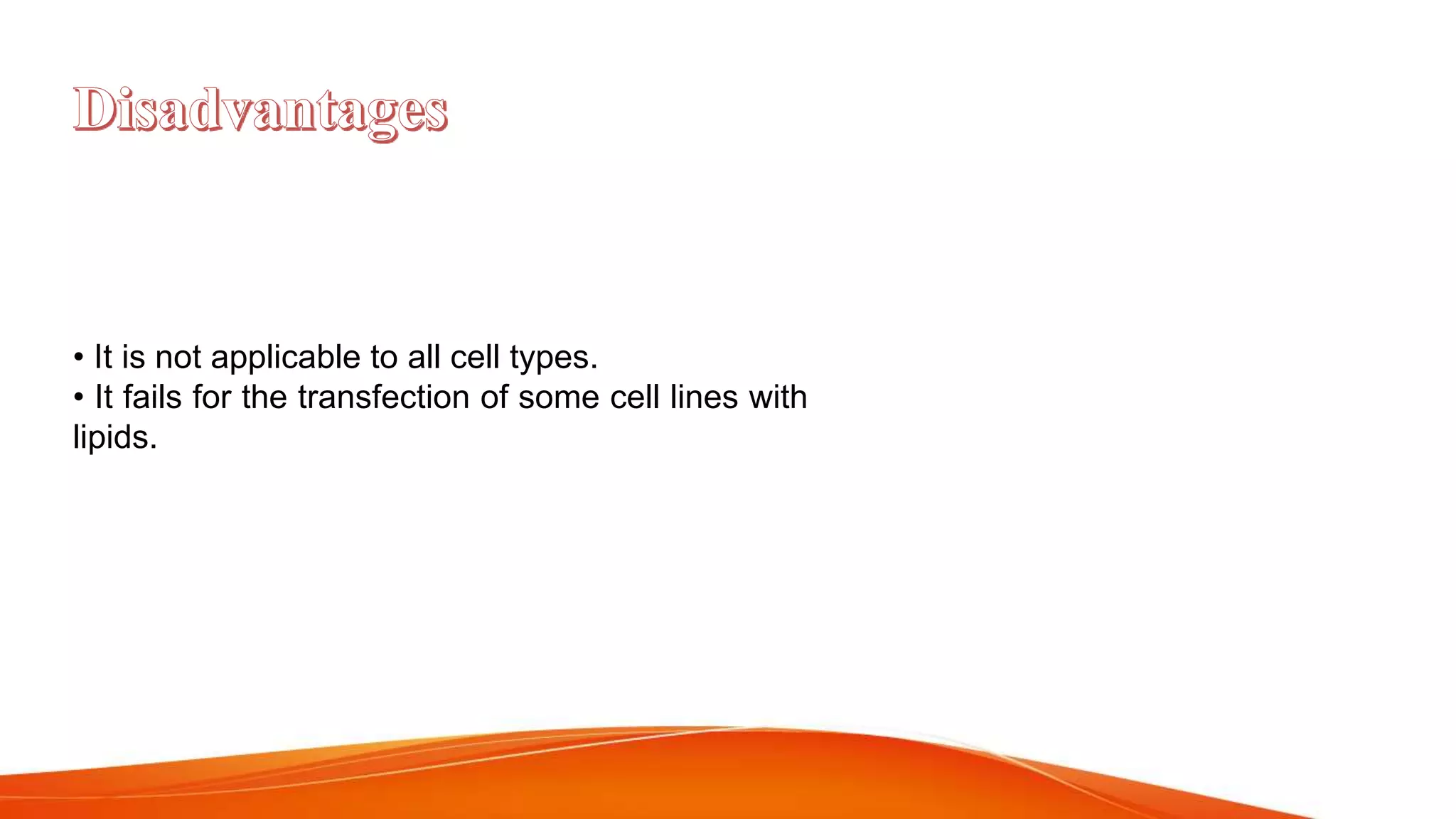 Disadvantages

• It is not applicable to all cell types.
• It fails for the transfection of some cell lines with lipids.